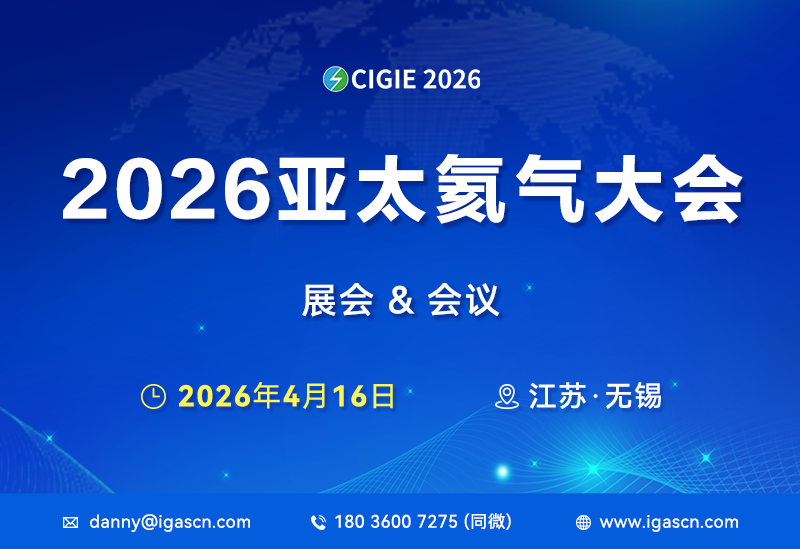 CIGIE 2026

2026亚太氦气大会

展会 & 会议

2026年4月16日

江苏·无锡

danny@igascn.com

180 3600 7275 (同微)

www.igascn.com